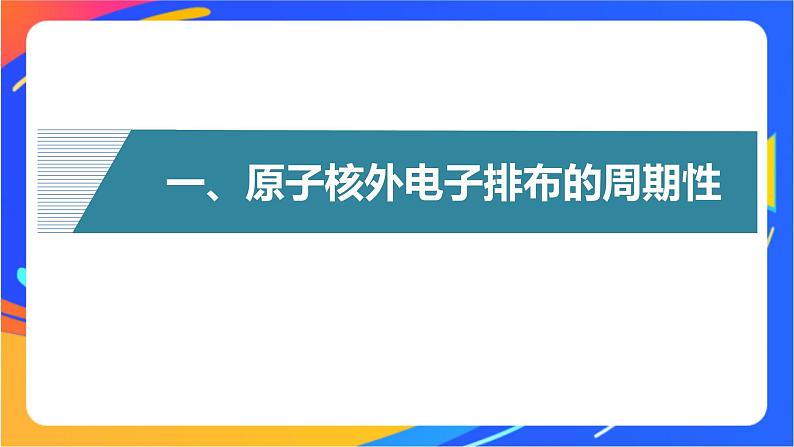 一、原子核外电子排布的周期性